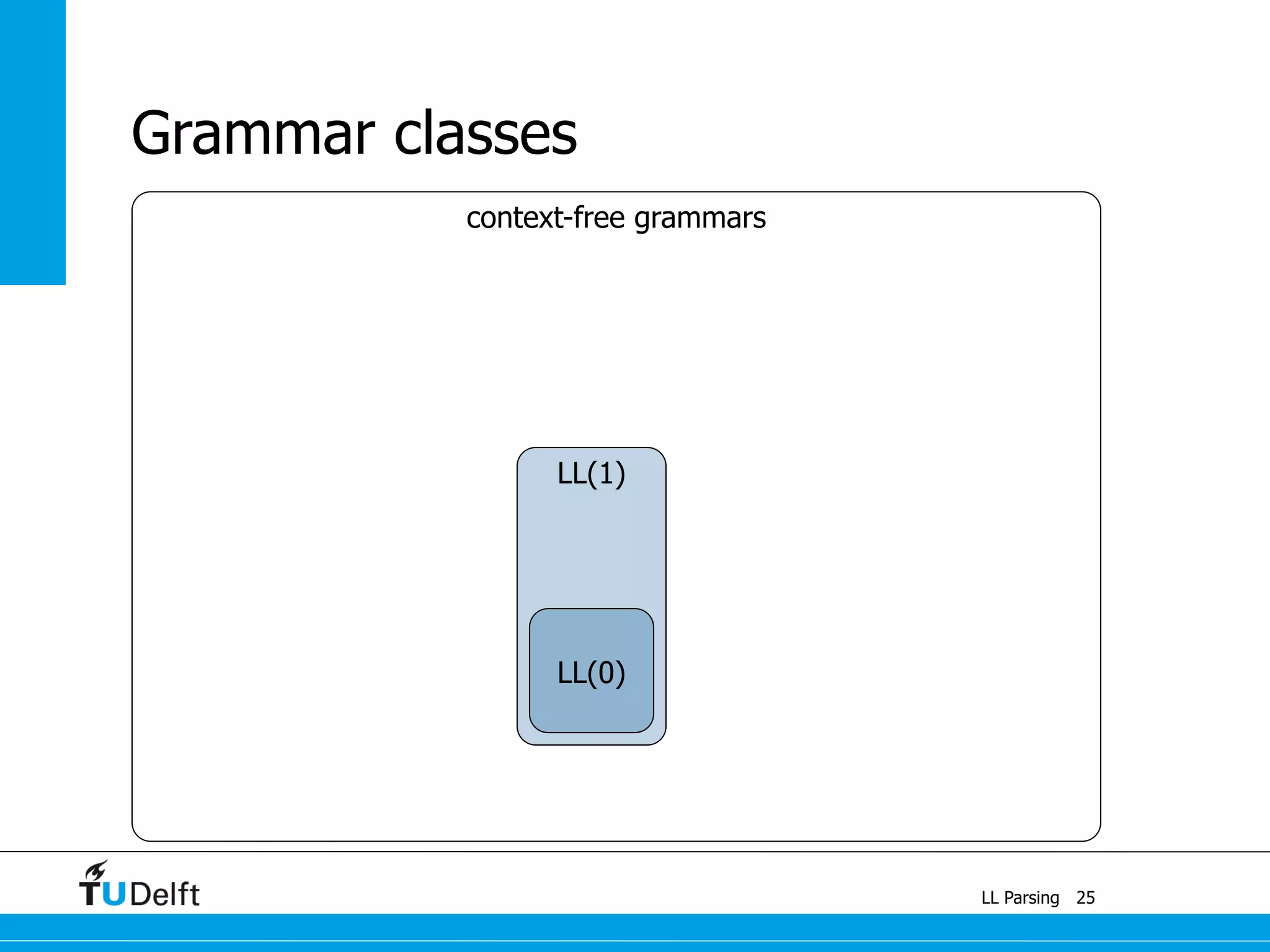 Grammar classes

context-free grammars

LL(1)

LL(0)

TUDelft

LL Parsing 25